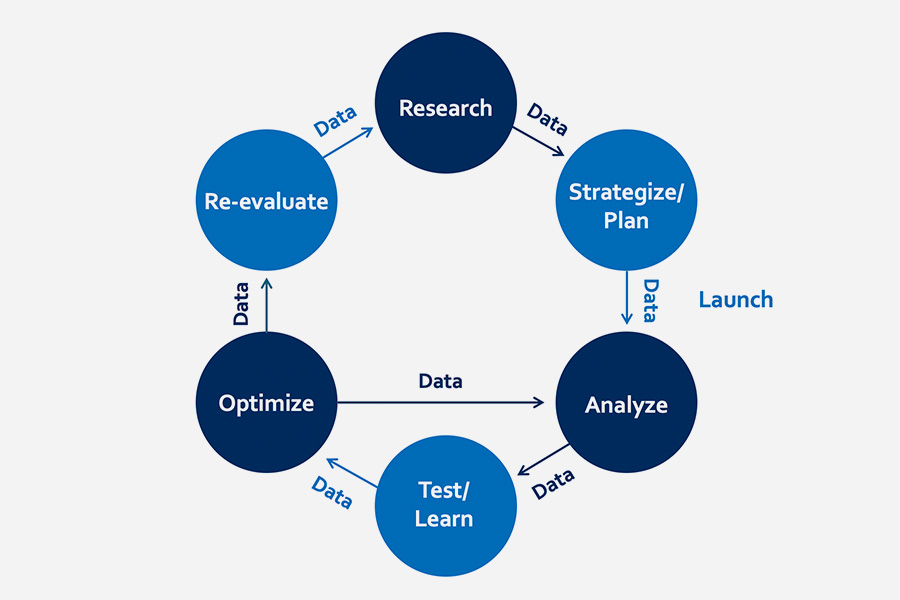 Research

Data

Strategize/
Plan

Data

Launch

Analyze

Data

Test/
Learn

Data

Optimize

Data

Data

Re-evaluate

Data